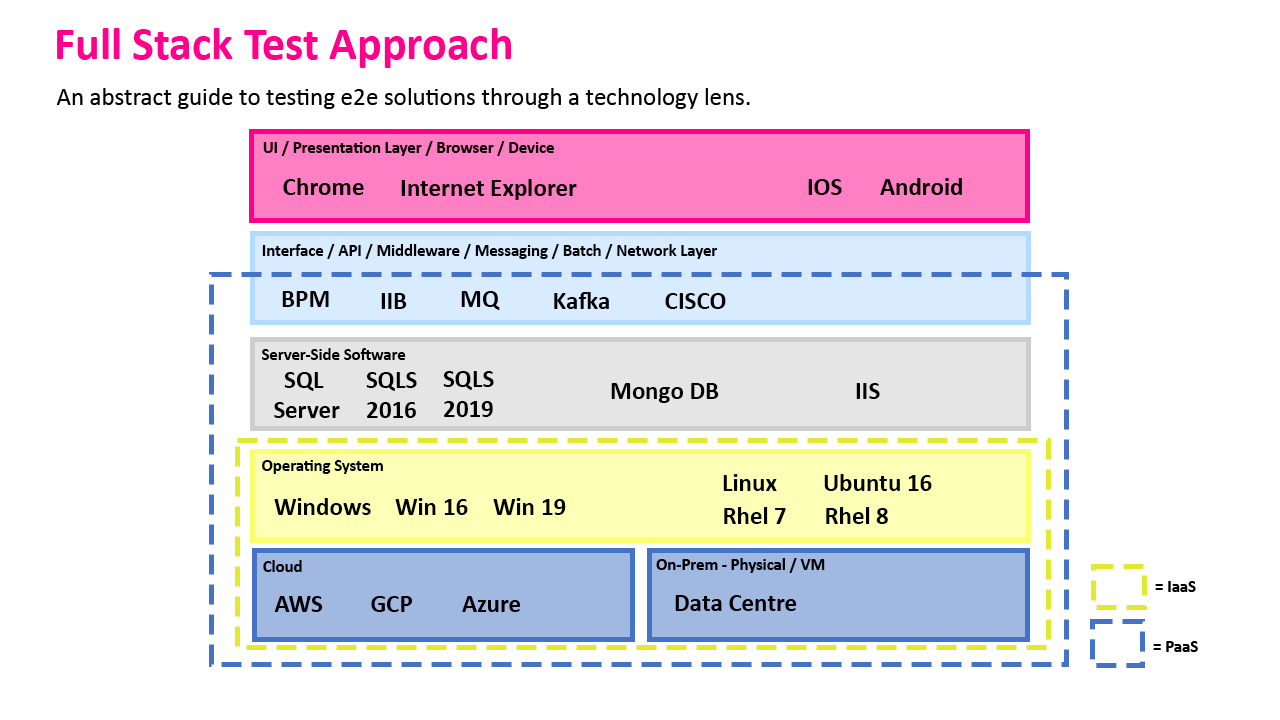 Full Stack Test Approach

An abstract guide to testing e2e solutions through a technology lens.

UI / Presentation Layer / Browser / Device

Chrome Internet Explorer IOS Android

Interface / API / Middleware / Messaging / Batch / Network Layer

BPM IIB MQ Kafka CISCO

Server-Side Software

SQL Server SQLS 2016 SQLS 2019 Mongo DB IIS

Operating System

Windows Win 16 Win 19 Linux Ubuntu 16 Rhel 7 Rhel 8

Cloud

AWS GCP Azure

On-Prem - Physical / VM

Data Centre

= IaaS

= PaaS